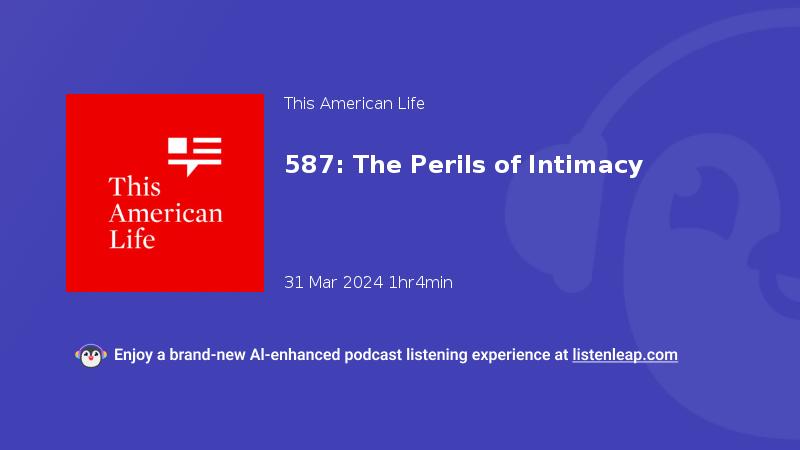 This American Life

This American Life

587: The Perils of Intimacy

31 Mar 2024 1hr4min

Enjoy a brand-new AI-enhanced podcast listening experience at listenleap.com